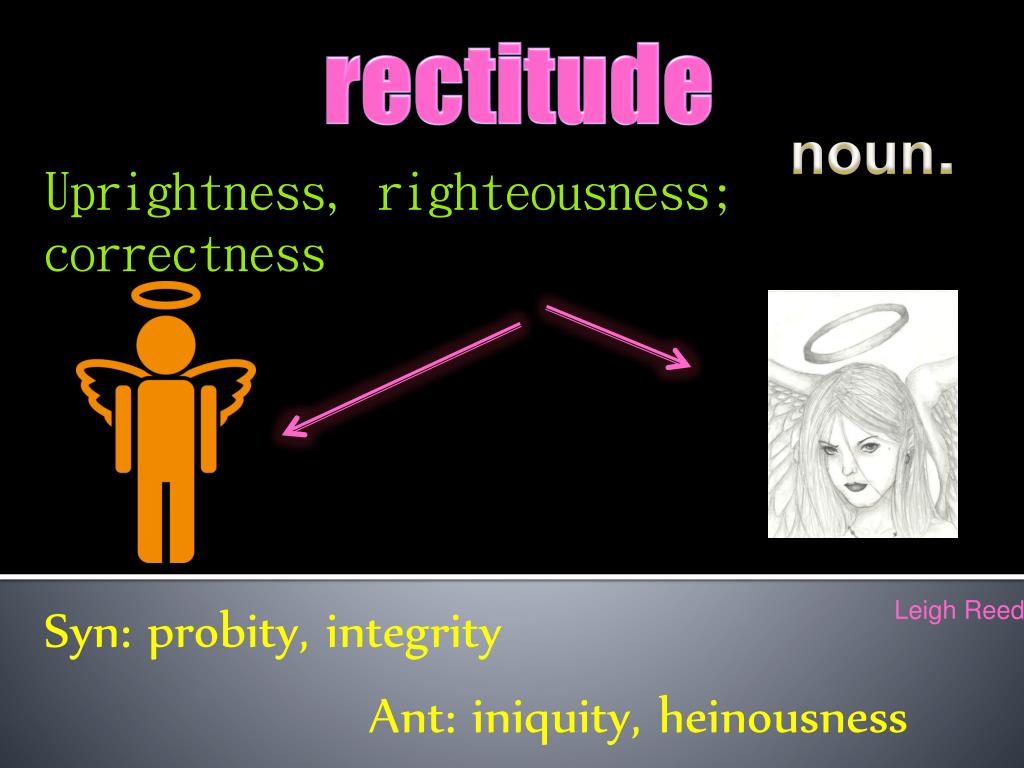 rectitude

noun.

Uprightness, righteousness; correctness

Leigh Reed

Syn: probity, integrity

Ant: iniquity, heinousness